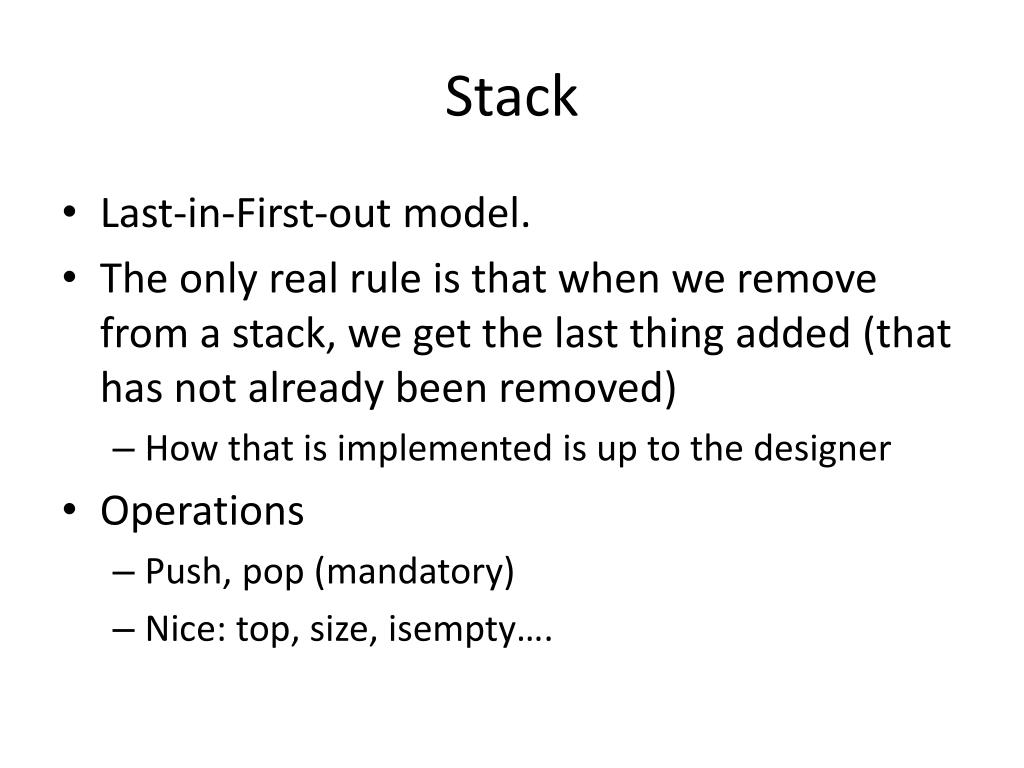 Stack

• Last-in-First-out model.
• The only real rule is that when we remove from a stack, we get the last thing added (that has not already been removed)
– How that is implemented is up to the designer
• Operations
– Push, pop (mandatory)
– Nice: top, size, isempty….